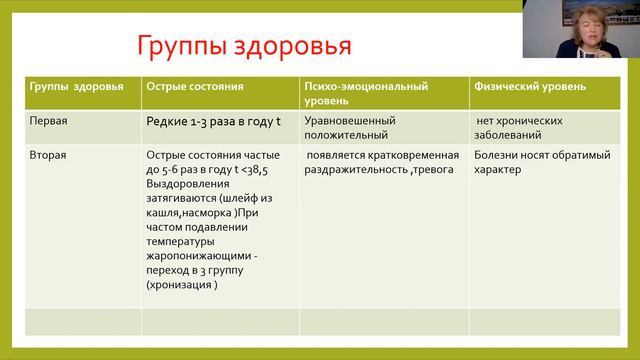 Группы здоровья

| Группы здоровья | Острые состояния | Психо-эмоциональный уровень | Физический уровень |
|---|---|---|---|
| Первая | Редкие 1-3 раза в году t | Уравновешенный положительный | нет хронических заболеваний |
| Вторая | Острые состояния частые до 5-6 раз в году t <38,5 Выздоровления затягиваются (шлейф из кашля,насморка )При частом подавлении температуры жаропонижающими - переход в 3 группу (хронизация ) | появляется кратковременная раздражительность ,тревога | Болезни носят обратимый характер |
| | | | |